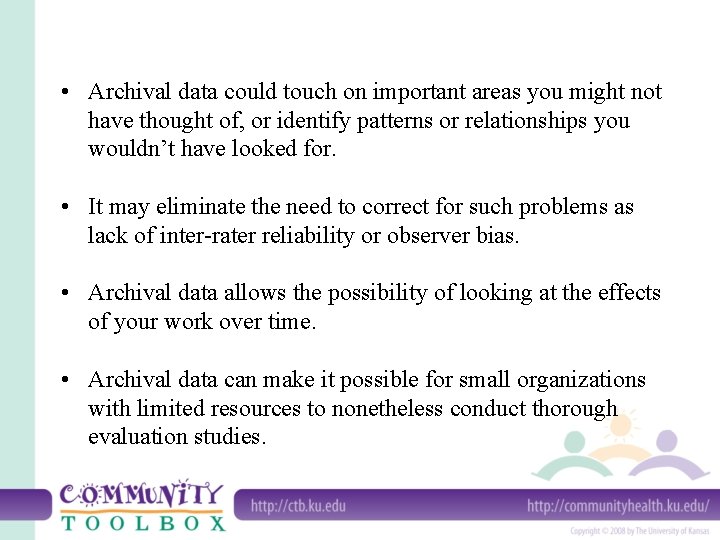 • Archival data could touch on important areas you might not have thought of, or identify patterns or relationships you wouldn't have looked for.

• It may eliminate the need to correct for such problems as lack of inter-rater reliability or observer bias.

• Archival data allows the possibility of looking at the effects of your work over time.

• Archival data can make it possible for small organizations with limited resources to nonetheless conduct thorough evaluation studies.

COMMUNITY TOOLBOX

http://ctb.ku.edu

http://communityhealth.ku.edu/

Copyright © 2008 by The University of Kansas